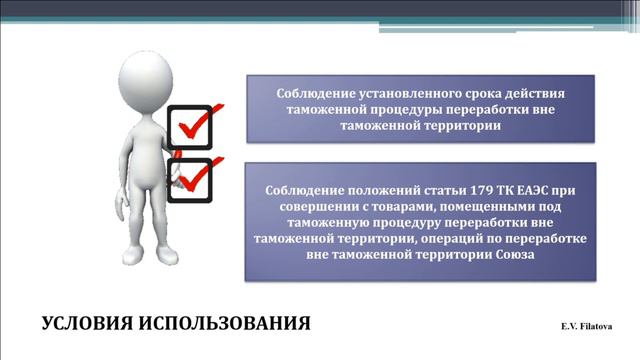 Соблюдение установленного срока действия таможенной процедуры переработки вне таможенной территории

Соблюдение положений статьи 179 ТК ЕАЭС при совершении с товарами, помещенными под таможенную процедуру переработки вне таможенной территории, операций по переработке вне таможенной территории Союза

УСЛОВИЯ ИСПОЛЬЗОВАНИЯ

E.V. Filatova